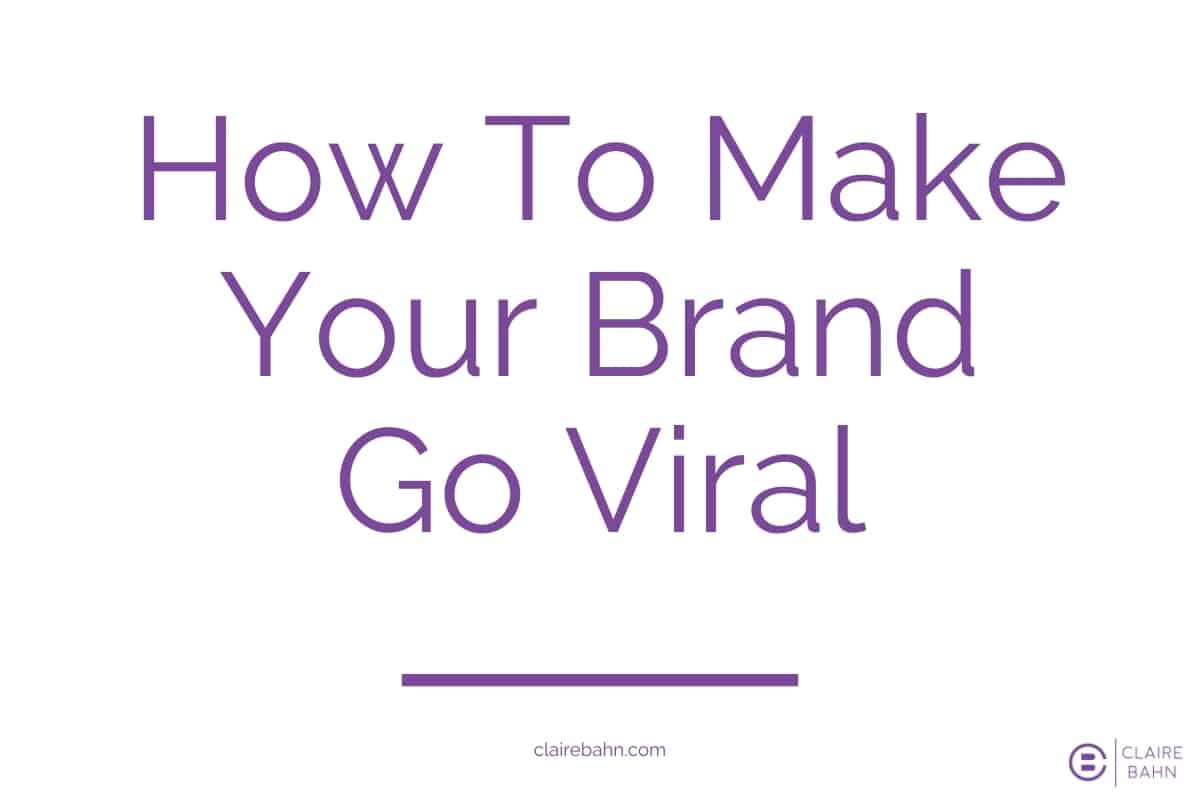 How To Make Your Brand Go Viral

clairebahn.com

CLAIRE BAHN